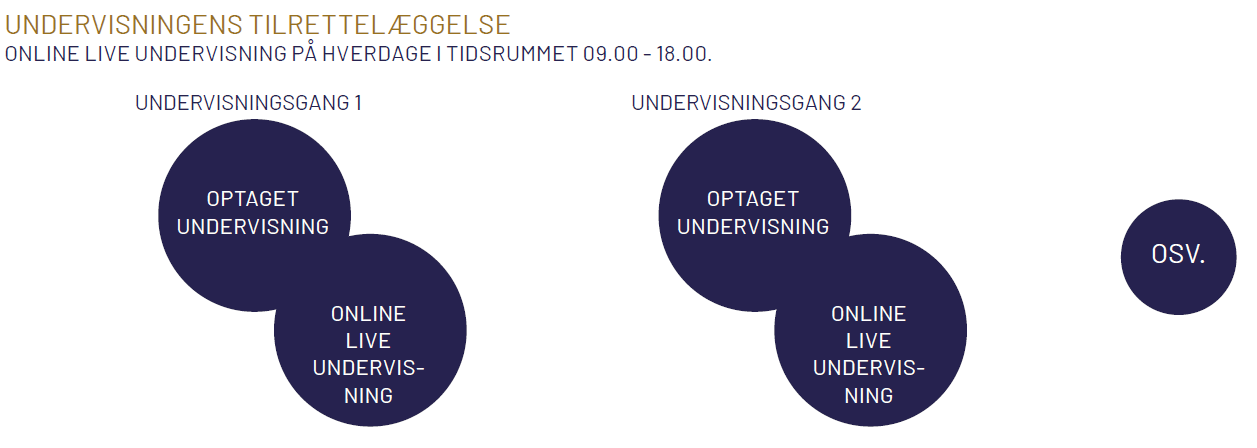 UNDERVISNINGENS TILRETTELÆGGELSE
ONLINE LIVE UNDERVISNING PÅ HVERDAGE I TIDSRUMMET 09.00 - 18.00.

UNDERVISNINGSGANG 1

OPTAGET UNDERVISNING

ONLINE LIVE UNDERVISNING

UNDERVISNINGSGANG 2

OPTAGET UNDERVISNING

ONLINE LIVE UNDERVISNING

OSV.